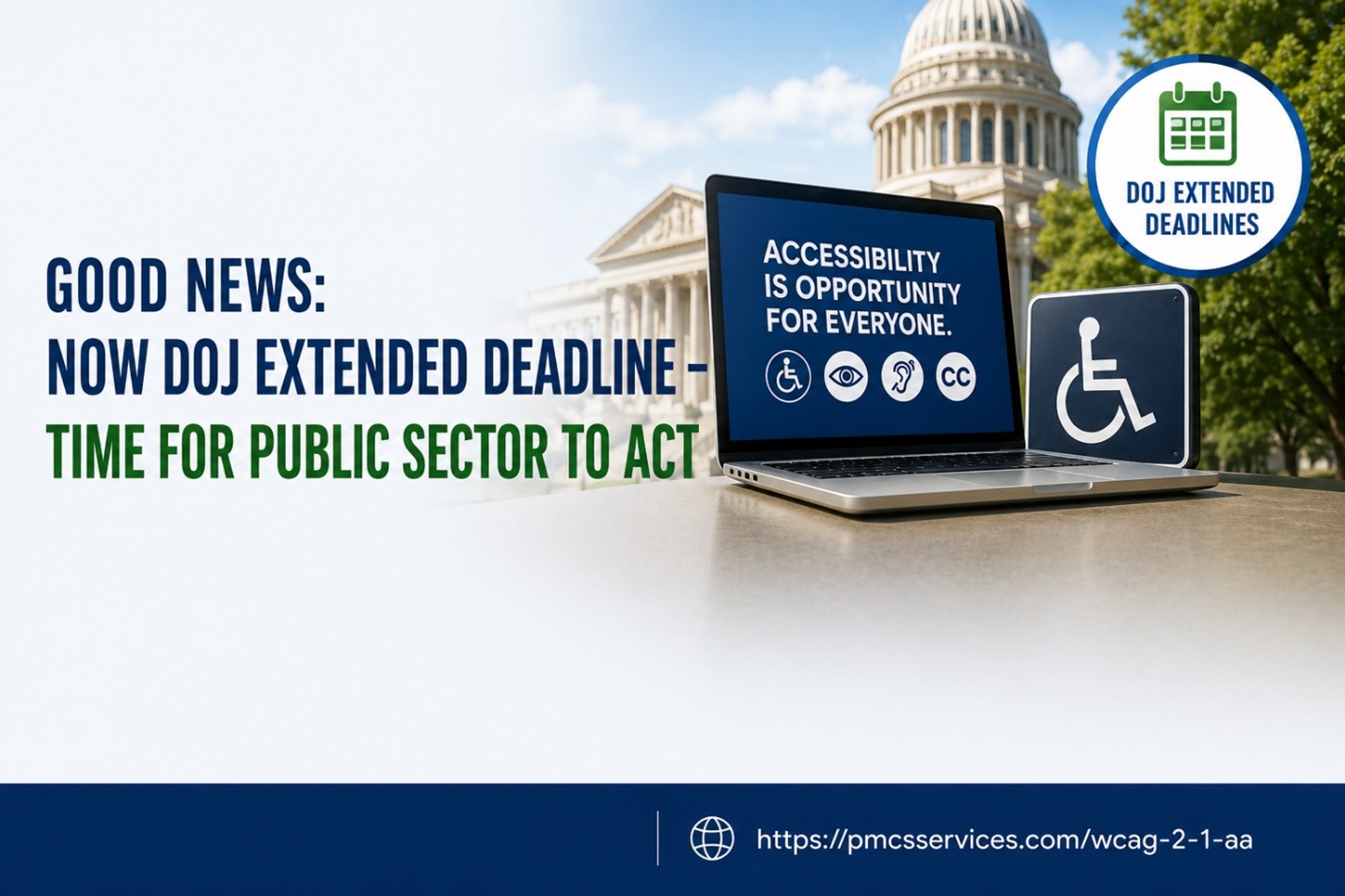 GOOD NEWS:
NOW DOJ EXTENDED DEADLINE –
TIME FOR PUBLIC SECTOR TO ACT

ACCESSIBILITY IS OPPORTUNITY FOR EVERYONE.

CC

DOJ EXTENDED DEADLINES

https://pmcsservices.com/wcag-2-1-aa